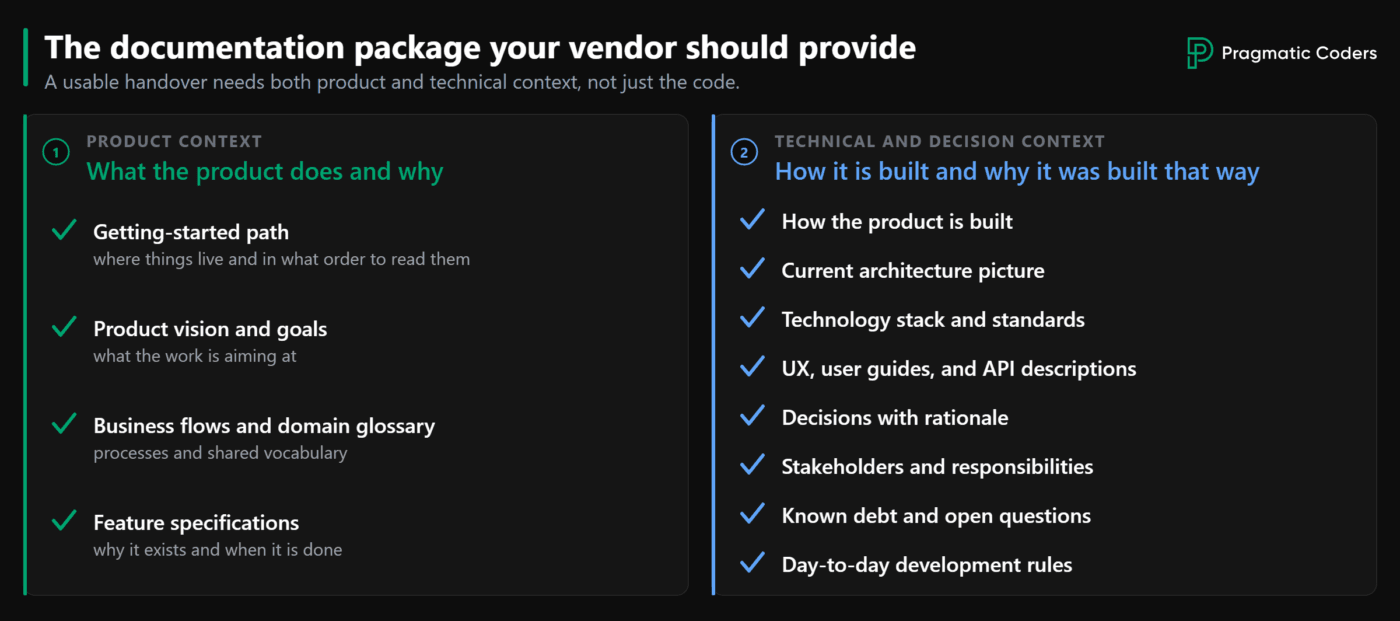 The documentation package your vendor should provide

A usable handover needs both product and technical context, not just the code.

Pragmatic Coders

1

PRODUCT CONTEXT

What the product does and why

Getting-started path
where things live and in what order to read them

Product vision and goals
what the work is aiming at

Business flows and domain glossary
processes and shared vocabulary

Feature specifications
why it exists and when it is done

2

TECHNICAL AND DECISION CONTEXT

How it is built and why it was built that way

How the product is built

Current architecture picture

Technology stack and standards

UX, user guides, and API descriptions

Decisions with rationale

Stakeholders and responsibilities

Known debt and open questions

Day-to-day development rules